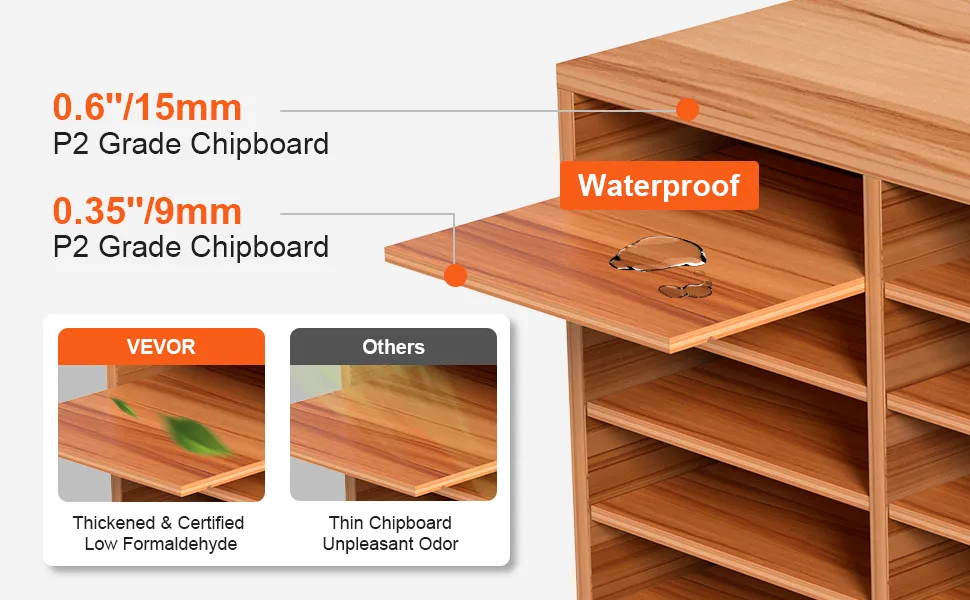 0.6"/15mm
P2 Grade Chipboard

0.35"/9mm
P2 Grade Chipboard

Waterproof

VEVOR

Thickened & Certified Low Formaldehyde

Others

Thin Chipboard Unpleasant Odor